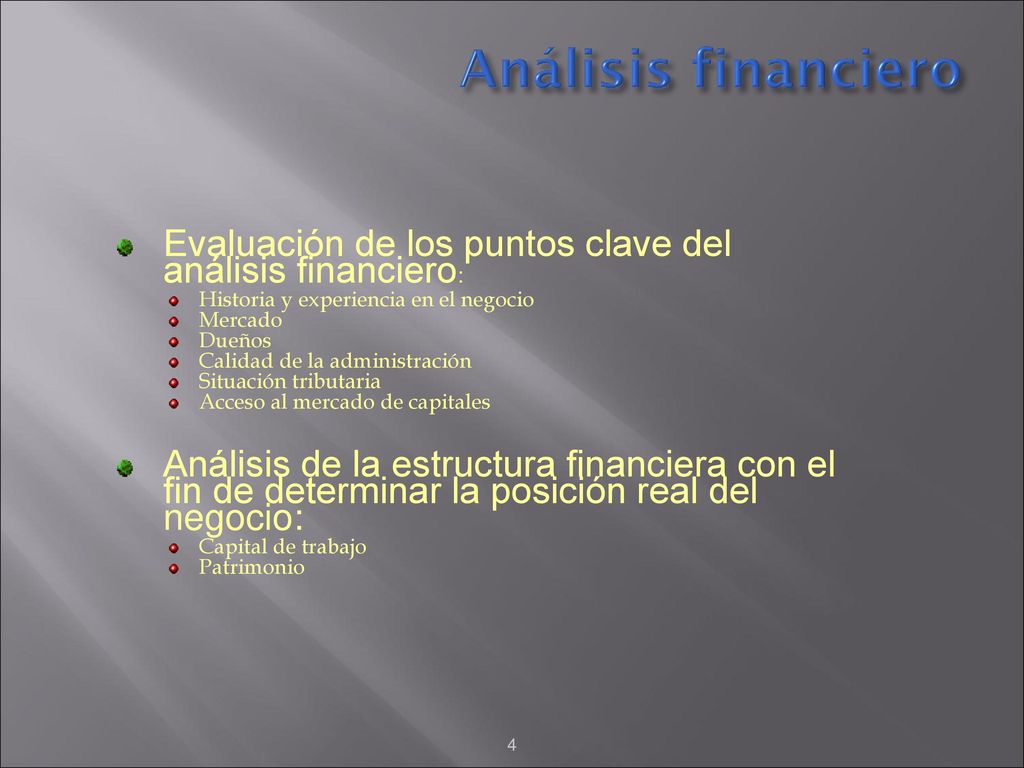 Análisis financiero

Evaluación de los puntos clave del análisis financiero:
Historia y experiencia en el negocio
Mercado
Dueños
Calidad de la administración
Situación tributaria
Acceso al mercado de capitales

Análisis de la estructura financiera con el fin de determinar la posición real del negocio:
Capital de trabajo
Patrimonio

4